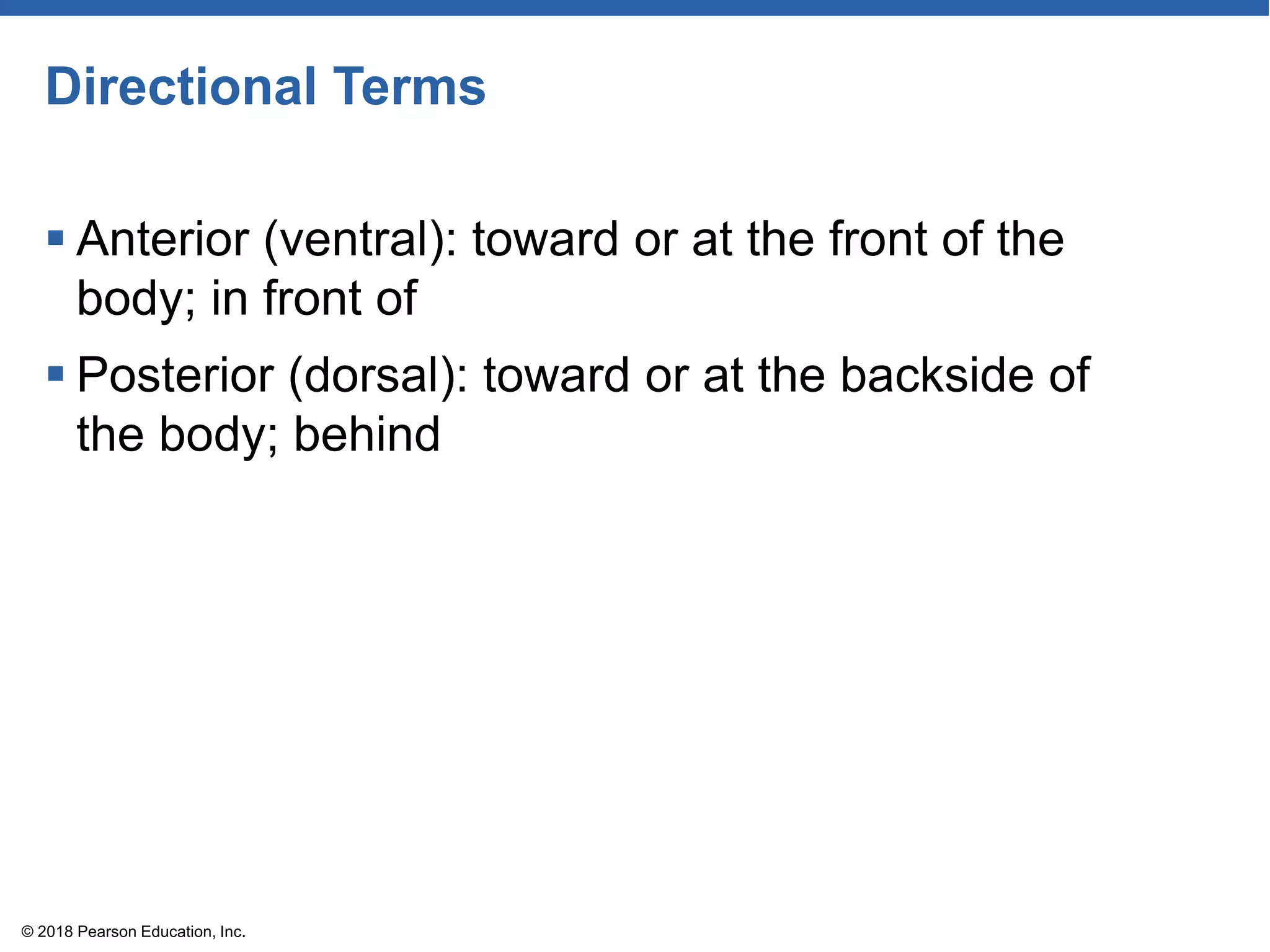 Directional Terms

▪ Anterior (ventral): toward or at the front of the body; in front of

▪ Posterior (dorsal): toward or at the backside of the body; behind

© 2018 Pearson Education, Inc.